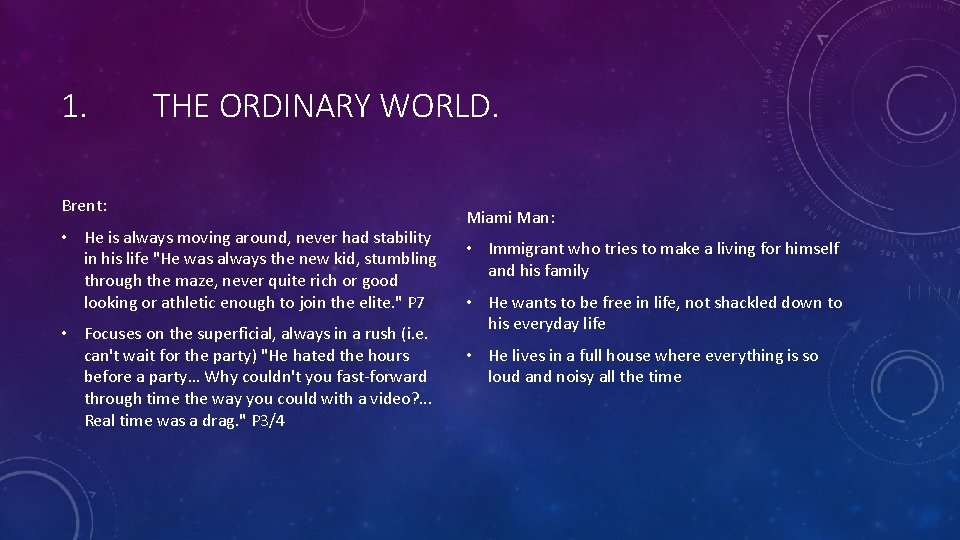 1. THE ORDINARY WORLD.

Brent:

• He is always moving around, never had stability in his life "He was always the new kid, stumbling through the maze, never quite rich or good looking or athletic enough to join the elite." P7

• Focuses on the superficial, always in a rush (i.e. can't wait for the party) "He hated the hours before a party… Why couldn't you fast-forward through time the way you could with a video?... Real time was a drag." P3/4

Miami Man:

• Immigrant who tries to make a living for himself and his family

• He wants to be free in life, not shackled down to his everyday life

• He lives in a full house where everything is so loud and noisy all the time